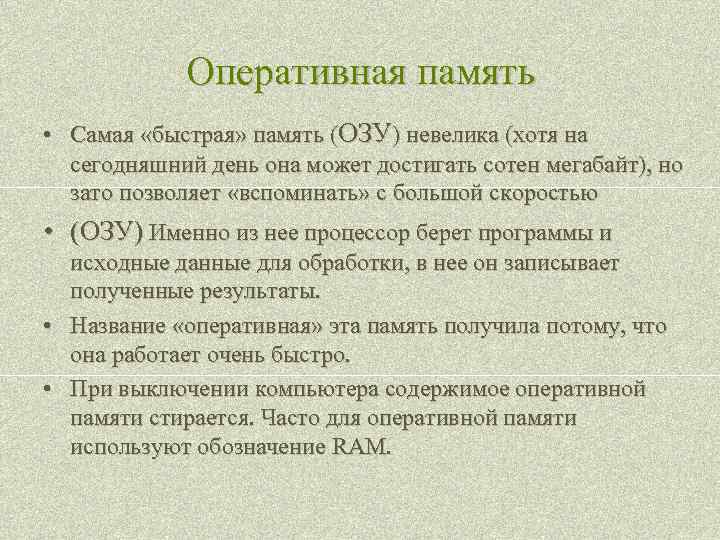 Оперативная память

• Самая «быстрая» память (ОЗУ) невелика (хотя на сегодняшний день она может достигать сотен мегабайт), но зато позволяет «вспоминать» с большой скоростью

• (ОЗУ) Именно из нее процессор берет программы и исходные данные для обработки, в нее он записывает полученные результаты.

• Название «оперативная» эта память получила потому, что она работает очень быстро.

• При выключении компьютера содержимое оперативной памяти стирается. Часто для оперативной памяти используют обозначение RAM.